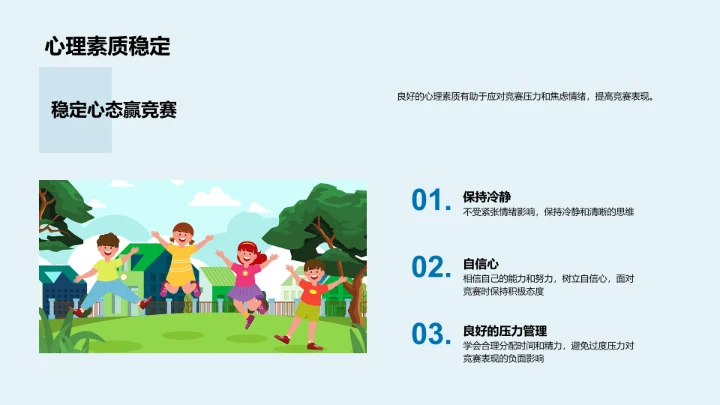 心理素质稳定

稳定心态赢竞赛

良好的心理素质有助于应对竞赛压力和焦虑情绪，提高竞赛表现。

01. 保持冷静
不受紧张情绪影响，保持冷静和清晰的思维

02. 自信心
相信自己的能力和努力，树立自信心，面对竞赛时保持积极态度

03. 良好的压力管理
学会合理分配时间和精力，避免过度压力对竞赛表现的负面影响